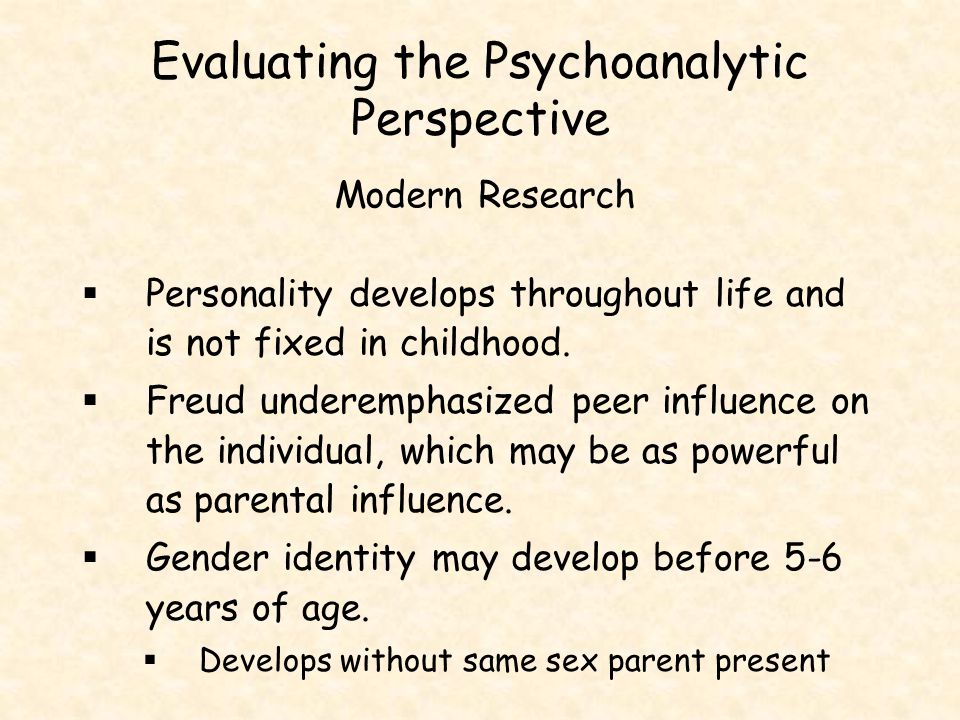 Evaluating the Psychoanalytic Perspective

Modern Research

▪ Personality develops throughout life and is not fixed in childhood.

▪ Freud underemphasized peer influence on the individual, which may be as powerful as parental influence.

▪ Gender identity may develop before 5-6 years of age.

▪ Develops without same sex parent present